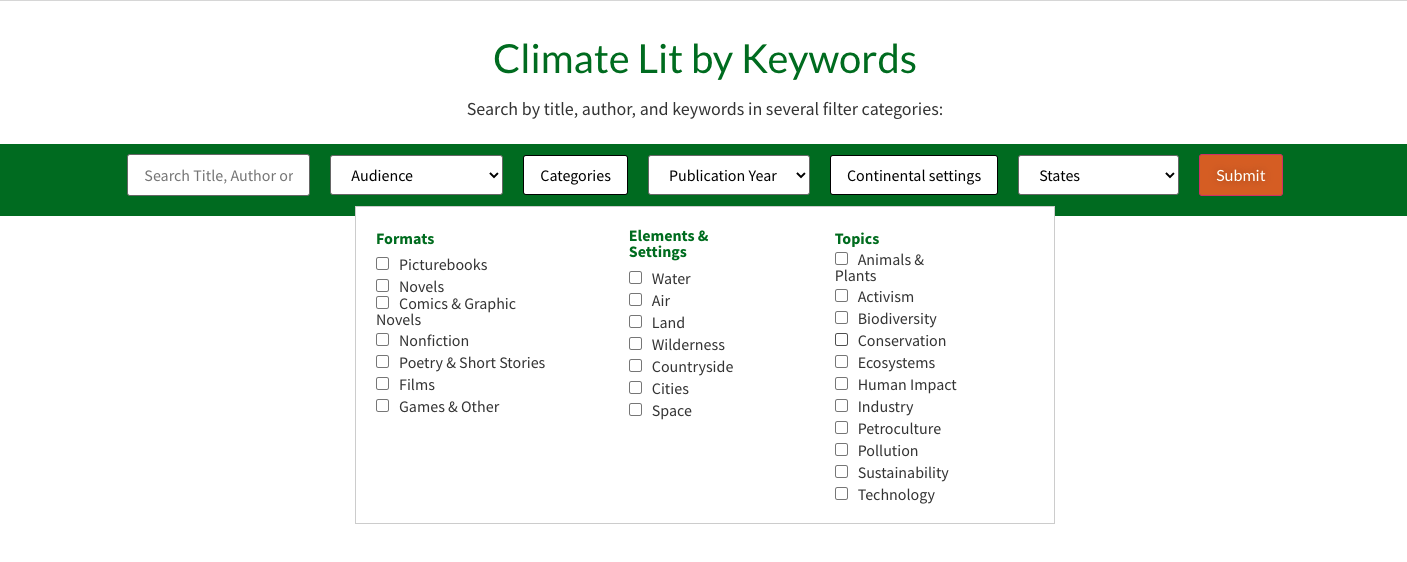 Climate Lit by Keywords

Search by title, author, and keywords in several filter categories:

Search Title, Author or

Audience

Categories

Publication Year

Continental settings

States

Submit

Formats

Picturebooks
Novels
Comics & Graphic Novels
Nonfiction
Poetry & Short Stories
Films
Games & Other

Elements & Settings

Water
Air
Land
Wilderness
Countryside
Cities
Space

Topics

Animals & Plants
Activism
Biodiversity
Conservation
Ecosystems
Human Impact
Industry
Petroculture
Pollution
Sustainability
Technology